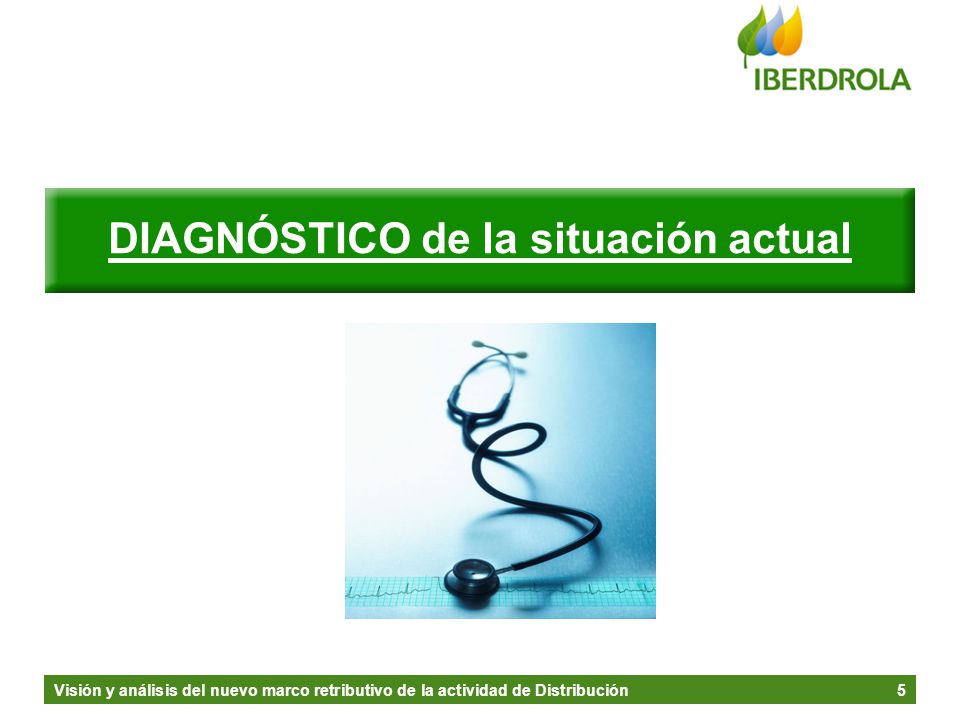 IBERDROLA

DIAGNÓSTICO de la situación actual

Visión y análisis del nuevo marco retributivo de la actividad de Distribución 5